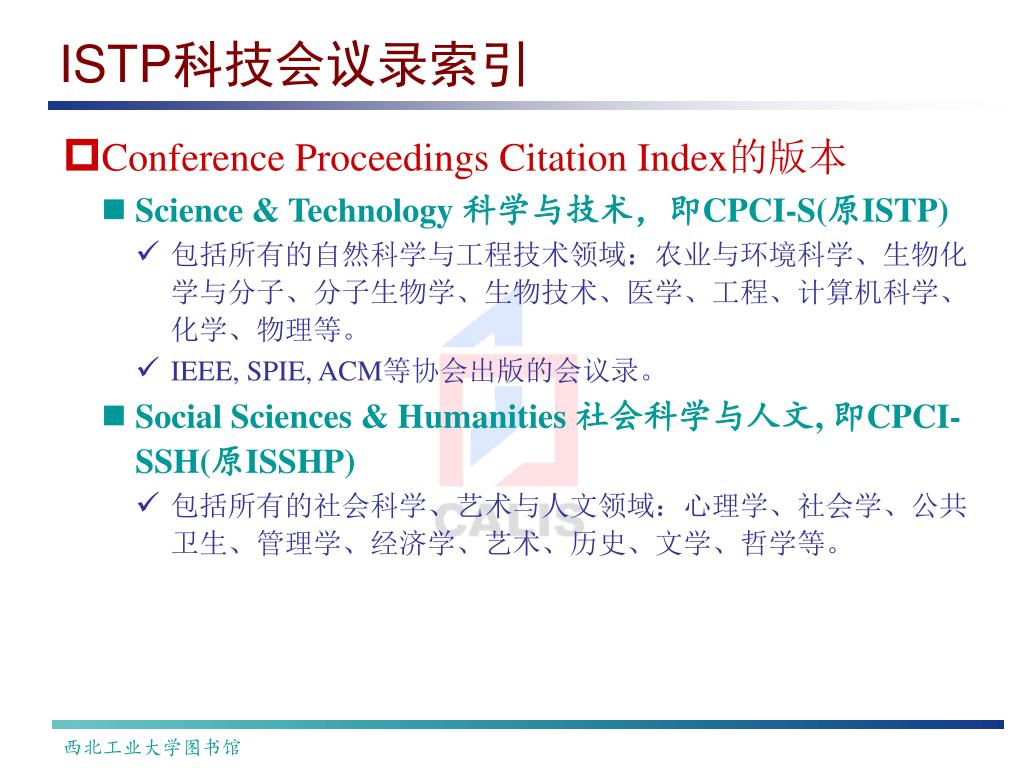 ISTP科技会议录索引

Conference Proceedings Citation Index的版本

Science & Technology 科学与技术，即CPCI-S(原ISTP)

✓ 包括所有的自然科学与工程技术领域：农业与环境科学、生物化学与分子、分子生物学、生物技术、医学、工程、计算机科学、化学、物理等。

✓ IEEE, SPIE, ACM等协会出版的会议录。

Social Sciences & Humanities 社会科学与人文, 即CPCI-SSH(原ISSHP)

✓ 包括所有的社会科学、艺术与人文领域：心理学、社会学、公共卫生、管理学、经济学、艺术、历史、文学、哲学等。

CALIS

西北工业大学图书馆